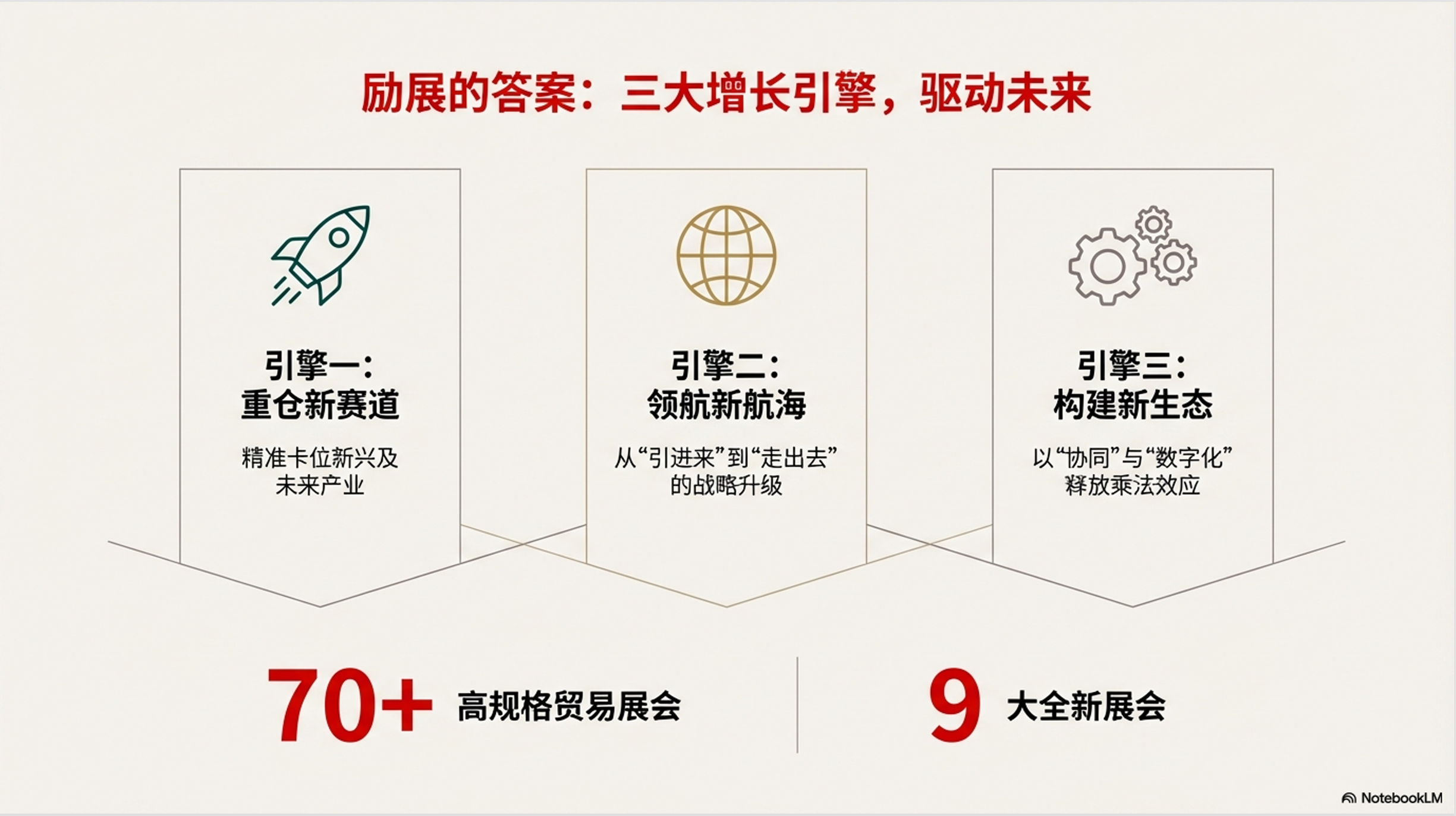 励展的答案：三大增长引擎，驱动未来

引擎一：
重仓新赛道

精准卡位新兴及未来产业

引擎二：
领航新航海

从“引进来”到“走出去”的战略升级

引擎三：
构建新生态

以“协同”与“数字化”释放乘法效应

70+ 高规格贸易展会

9 大全新展会

NotebookLM